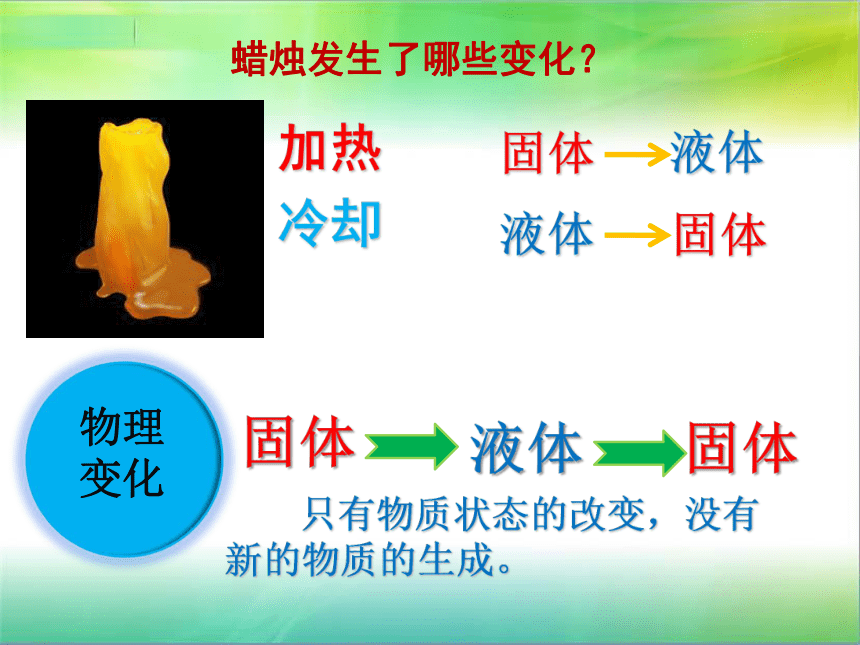 蜡烛发生了哪些变化？

加热　固体 → 液体

冷却　液体 → 固体

物理变化

固体 → 液体 → 固体

只有物质状态的改变，没有新的物质的生成。